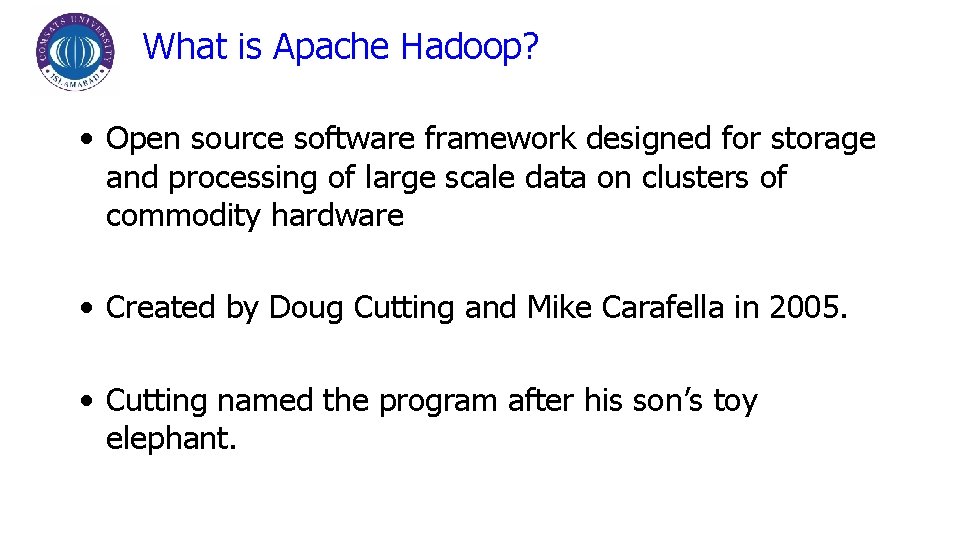 COMSATS UNIVERSITY
ISLAMABAD

What is Apache Hadoop?

• Open source software framework designed for storage and processing of large scale data on clusters of commodity hardware

• Created by Doug Cutting and Mike Carafella in 2005.

• Cutting named the program after his son's toy elephant.